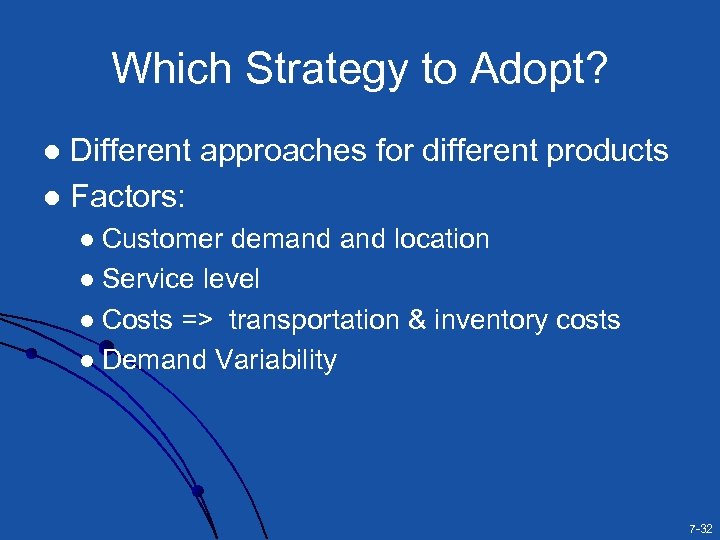 Which Strategy to Adopt?

- Different approaches for different products
- Factors:
  - Customer demand and location
  - Service level
  - Costs => transportation & inventory costs
  - Demand Variability

7-32